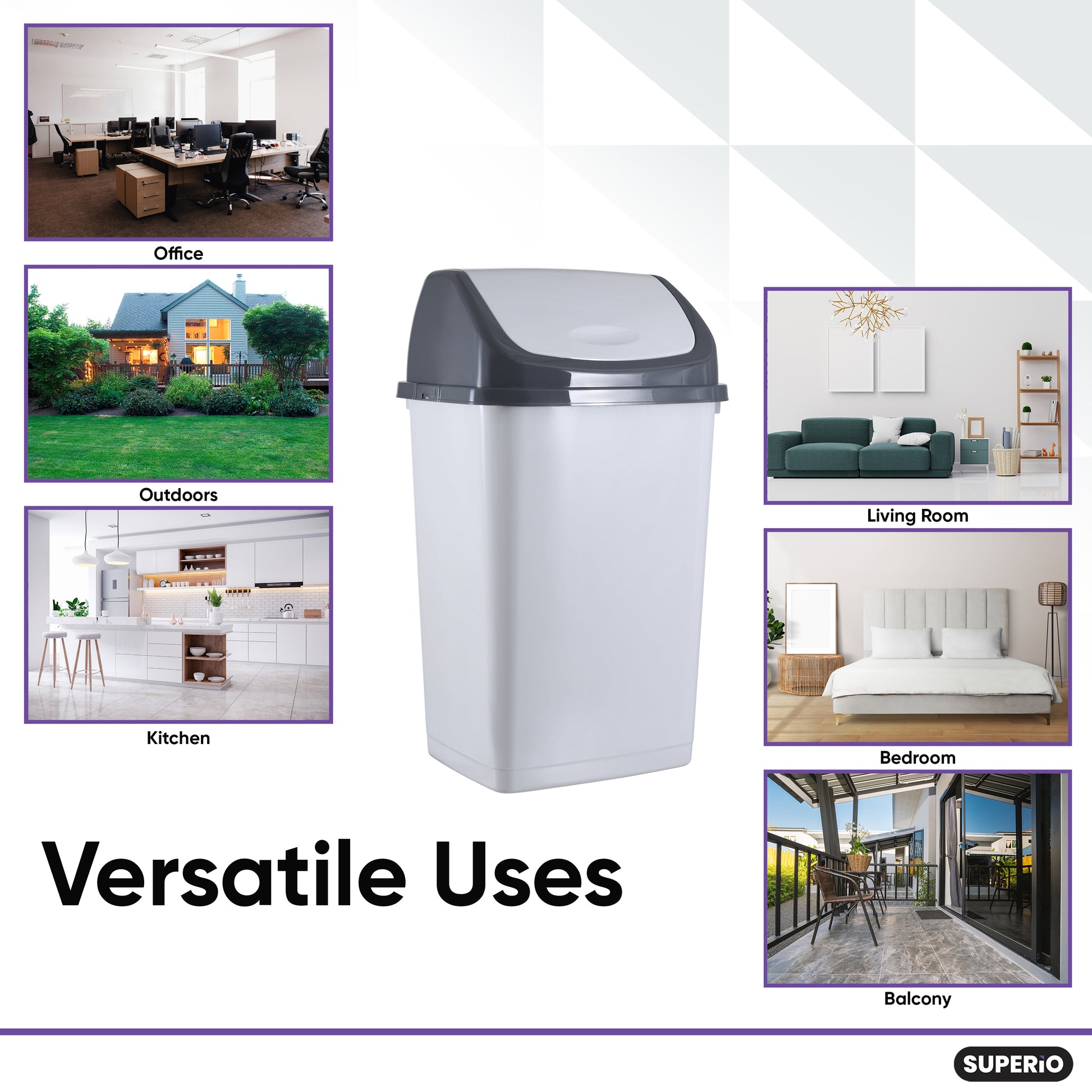 Office

Outdoors

Kitchen

Living Room

Bedroom

Balcony

Versatile Uses

SUPERiO